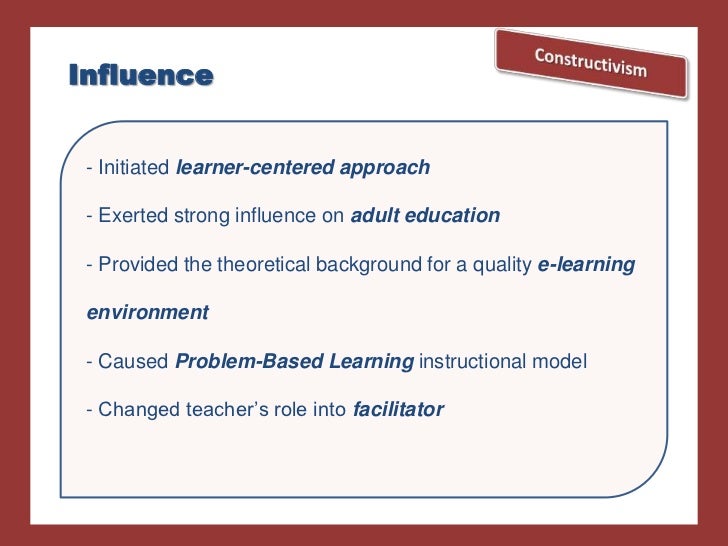 Influence

Constructivism

- Initiated learner-centered approach

- Exerted strong influence on adult education

- Provided the theoretical background for a quality e-learning environment

- Caused Problem-Based Learning instructional model

- Changed teacher's role into facilitator